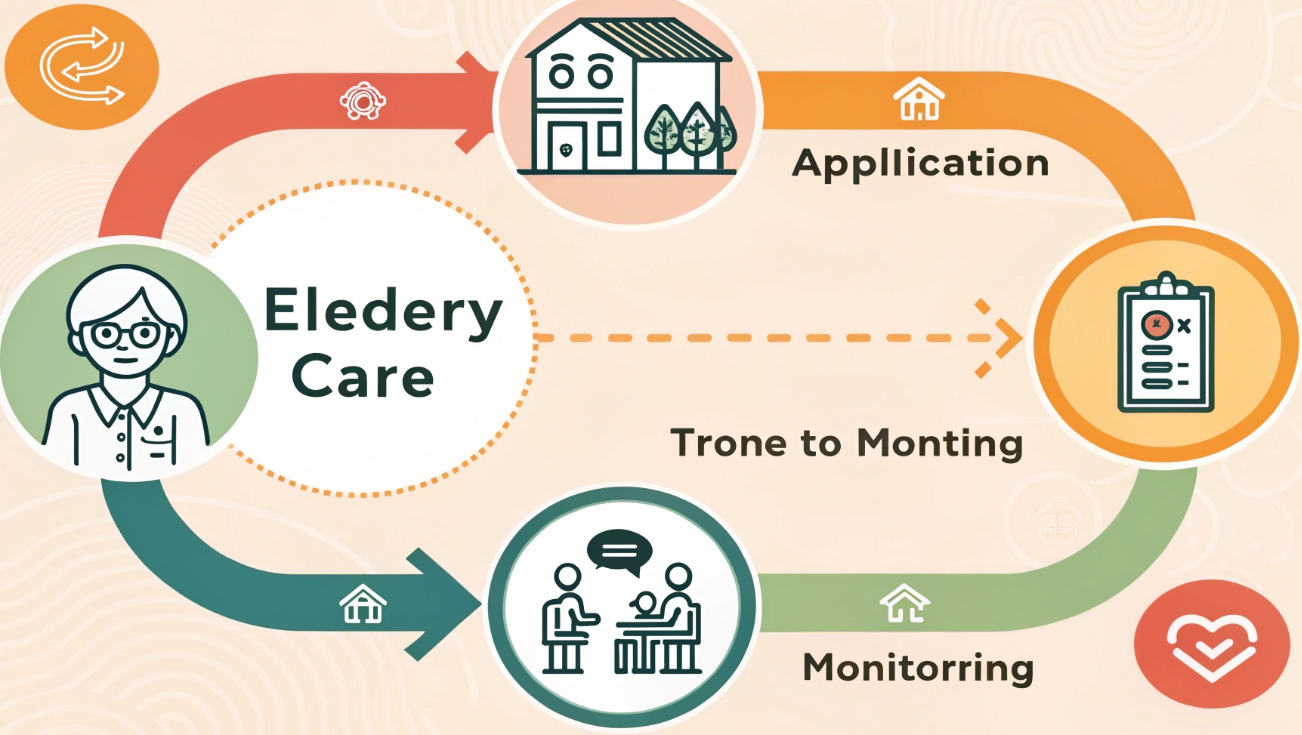 Appllication

Eledery Care

Trone to Monting

Monitorring